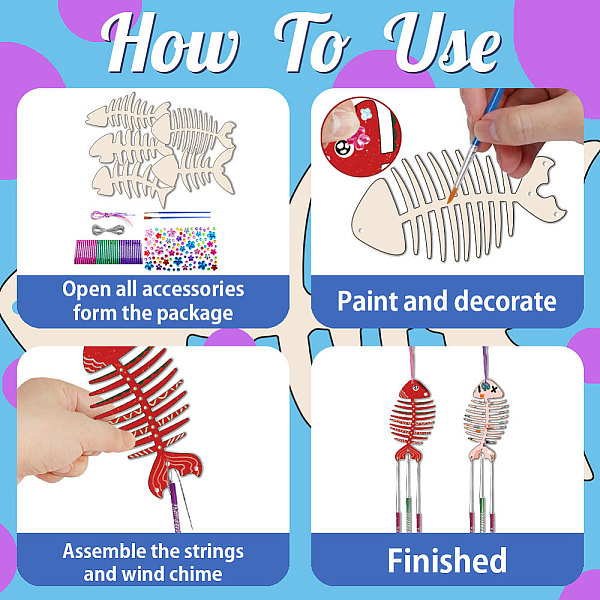 How To Use

Open all accessories form the package

Paint and decorate

Assemble the strings and wind chime

Finished